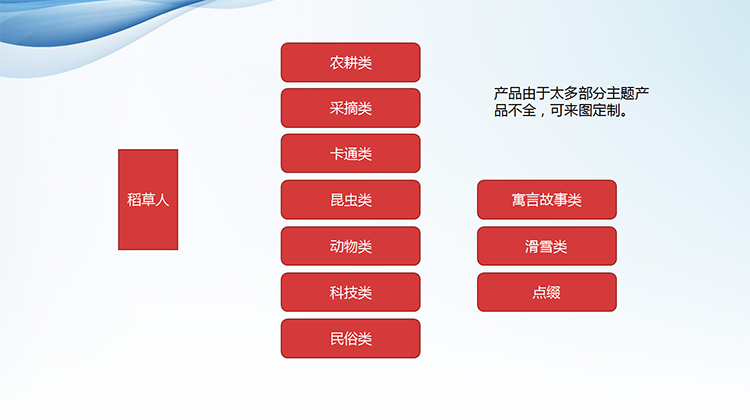 稻草人

农耕类

采摘类

卡通类

昆虫类

动物类

科技类

民俗类

产品由于太多部分主题产品不全，可来图定制。

寓言故事类

滑雪类

点缀